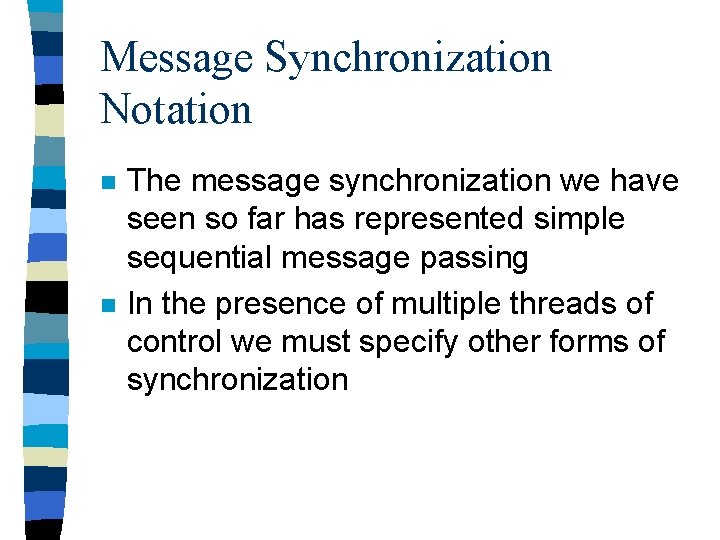 Message Synchronization Notation

- The message synchronization we have seen so far has represented simple sequential message passing
- In the presence of multiple threads of control we must specify other forms of synchronization